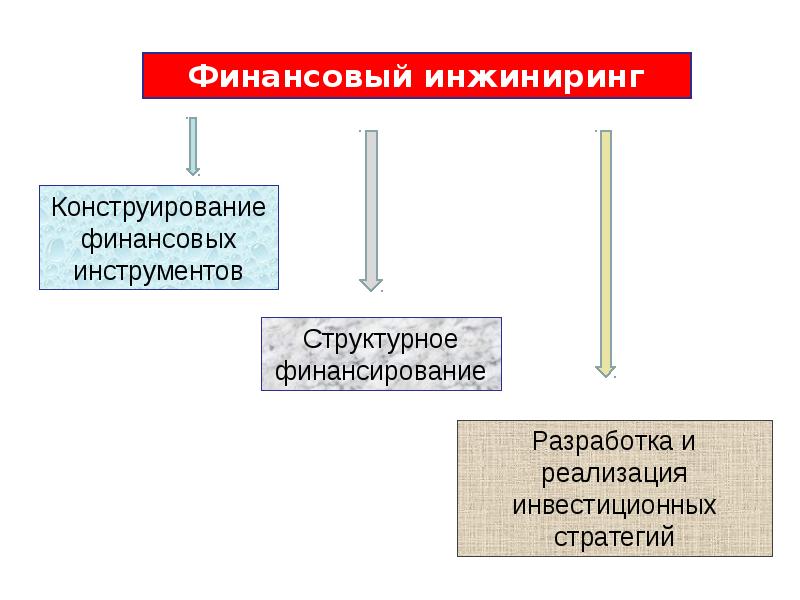 Финансовый инжиниринг

Конструирование финансовых инструментов

Структурное финансирование

Разработка и реализация инвестиционных стратегий